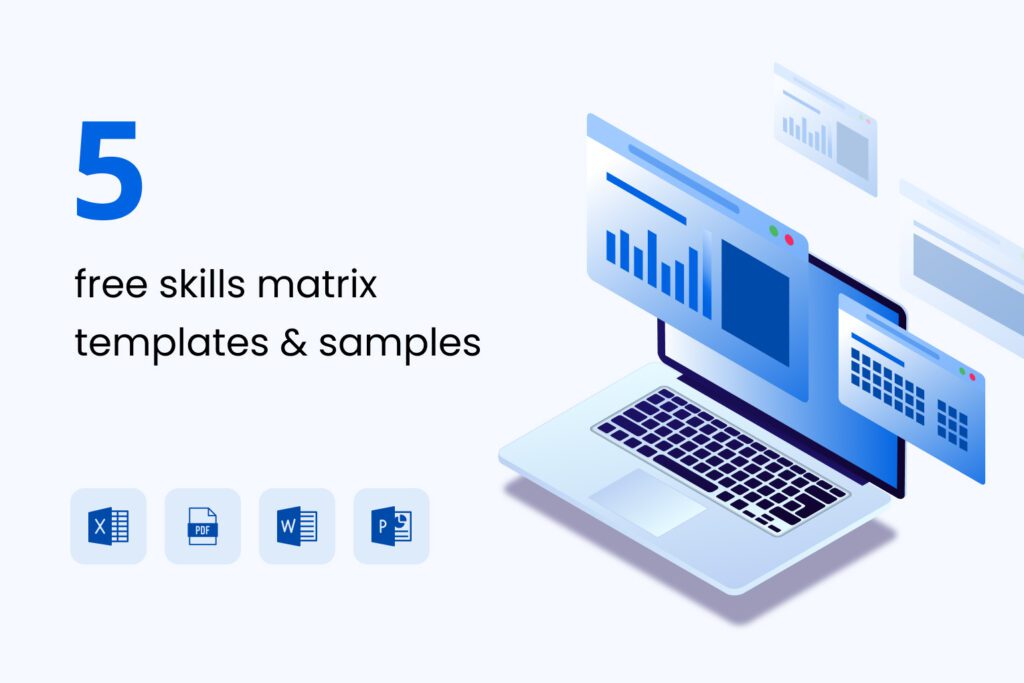 5

free skills matrix templates & samples

X

PDF

W

P